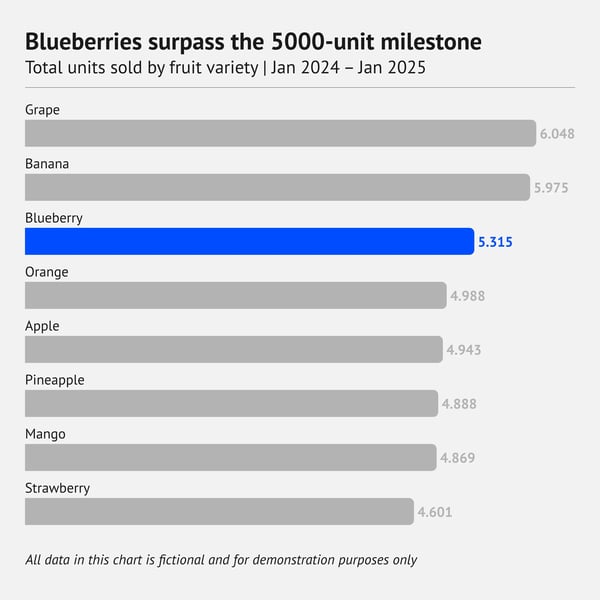 Blueberries surpass the 5000-unit milestone

Total units sold by fruit variety | Jan 2024 – Jan 2025

Grape
6.048

Banana
5.975

Blueberry
5.315

Orange
4.988

Apple
4.943

Pineapple
4.888

Mango
4.869

Strawberry
4.601

All data in this chart is fictional and for demonstration purposes only